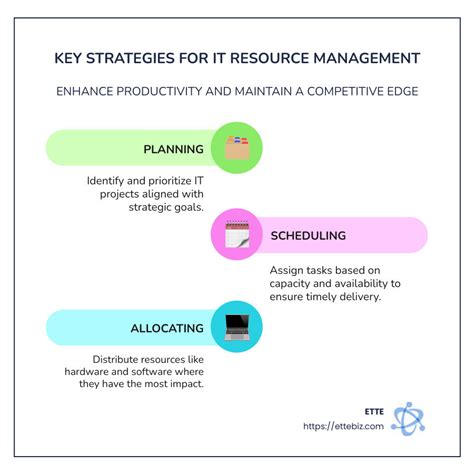 KEY STRATEGIES FOR IT RESOURCE MANAGEMENT

ENHANCE PRODUCTIVITY AND MAINTAIN A COMPETITIVE EDGE

PLANNING

Identify and prioritize IT projects aligned with strategic goals.

SCHEDULING

Assign tasks based on capacity and availability to ensure timely delivery.

ALLOCATING

Distribute resources like hardware and software where they have the most impact.

ETTE
https://ettebiz.com